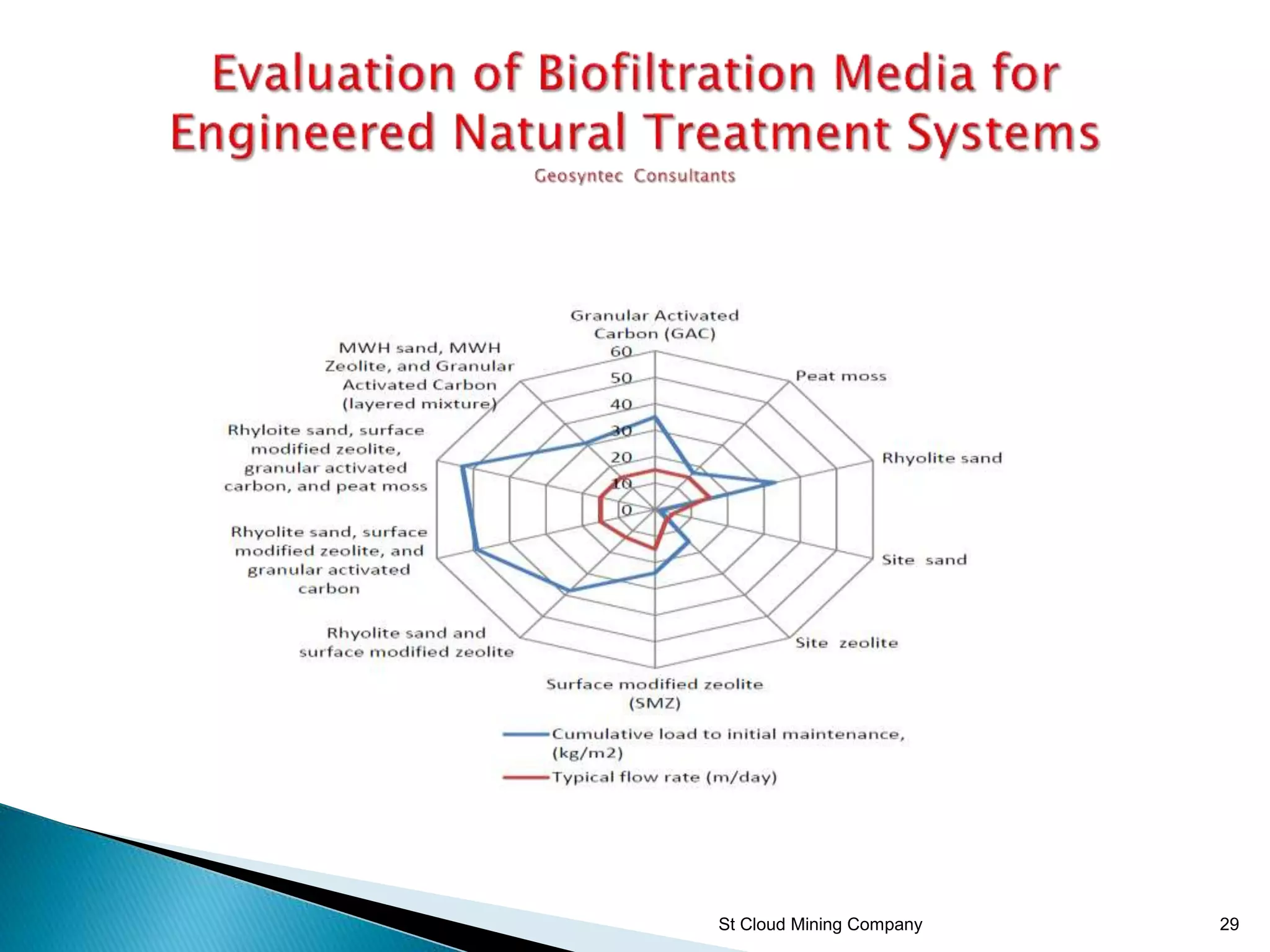 Evaluation of Biofiltration Media for Engineered Natural Treatment Systems
Geosyntec Consultants

Granular Activated Carbon (GAC)
60
50
40
30
20
10
0
Peat moss
Rhyolite sand
Site sand
Site zeolite
Surface modified zeolite (SMZ)
Rhyolite sand and surface modified zeolite
Rhyolite sand, surface modified zeolite, and granular activated carbon
Rhyloite sand, surface modified zeolite, granular activated carbon, and peat moss
MWH sand, MWH Zeolite, and Granular Activated Carbon (layered mixture)

Cumulative load to initial maintenance, (kg/m2)
Typical flow rate (m/day)

St Cloud Mining Company
29